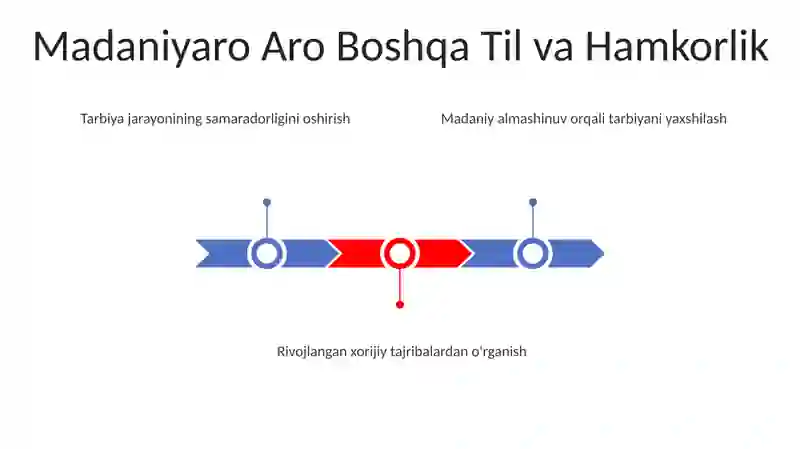 Madaniyaro Aro Boshqa Til va Hamkorlik

Tarbiya jarayonining samaradorligini oshirish

Madaniy almashinuv orqali tarbiyani yaxshilash

Rivojlangan xorijiy tajribalardan o'rganish